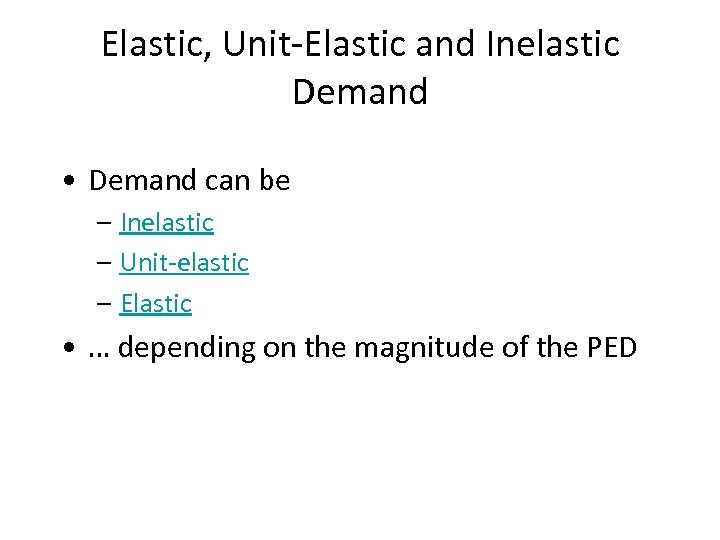 Elastic, Unit-Elastic and Inelastic Demand

• Demand can be
– Inelastic
– Unit-elastic
– Elastic
• … depending on the magnitude of the PED